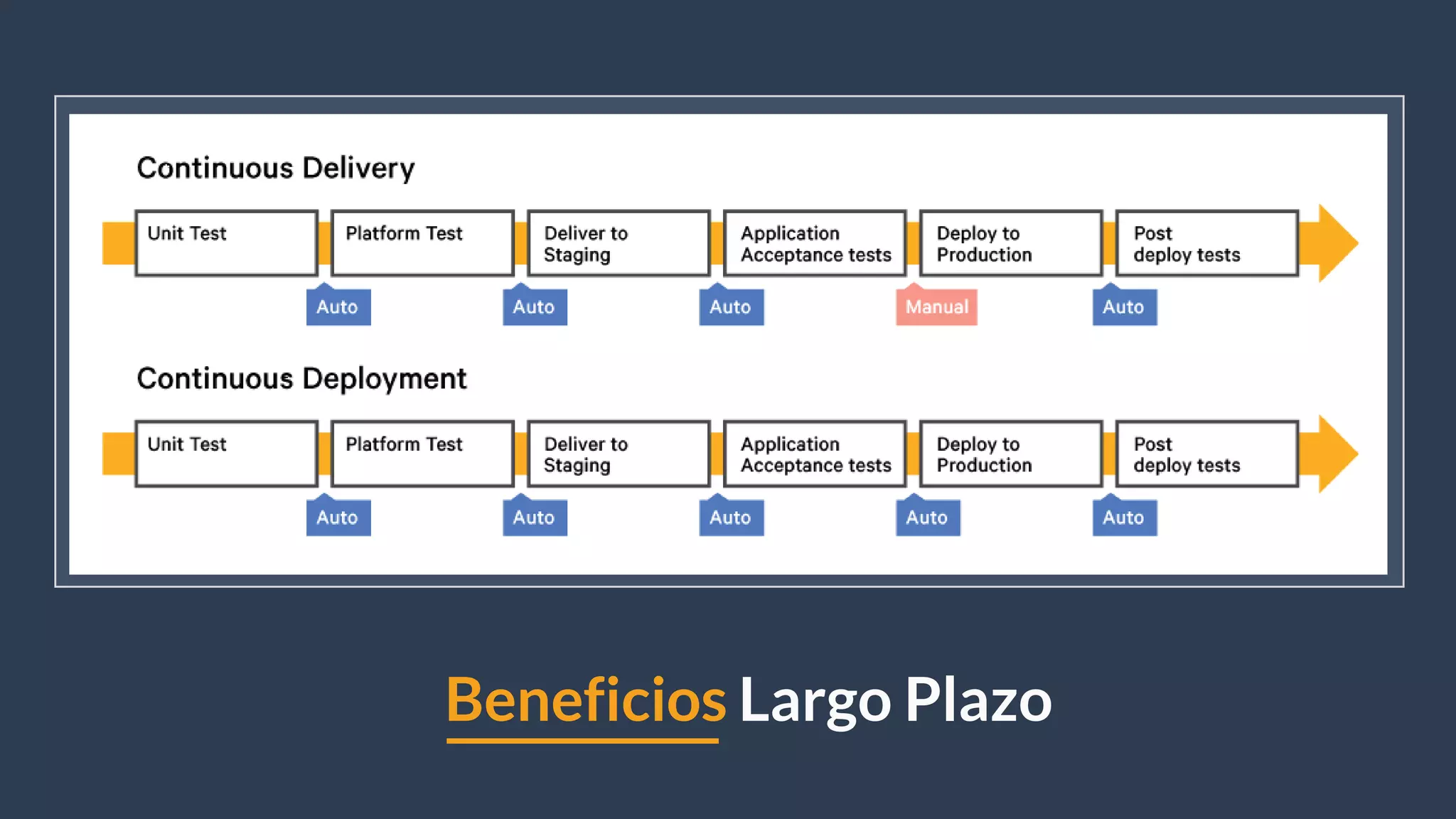 Continuous Delivery

Unit Test

Platform Test

Deliver to Staging

Application Acceptance tests

Deploy to Production

Post deploy tests

Auto

Auto

Auto

Manual

Auto

Continuous Deployment

Unit Test

Platform Test

Deliver to Staging

Application Acceptance tests

Deploy to Production

Post deploy tests

Auto

Auto

Auto

Auto

Auto

Beneficios Largo Plazo